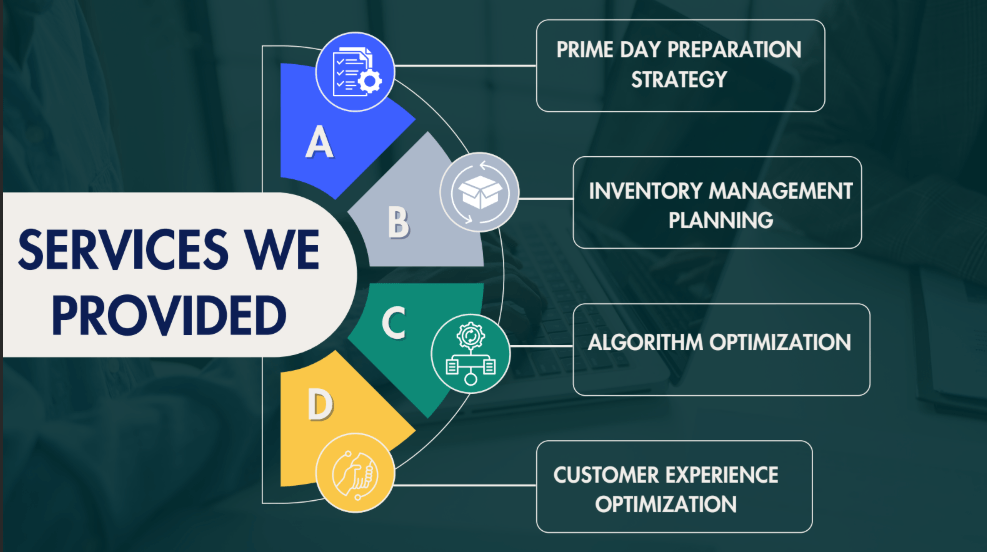 SERVICES WE PROVIDED

A

PRIME DAY PREPARATION STRATEGY

B

INVENTORY MANAGEMENT PLANNING

C

ALGORITHM OPTIMIZATION

D

CUSTOMER EXPERIENCE OPTIMIZATION